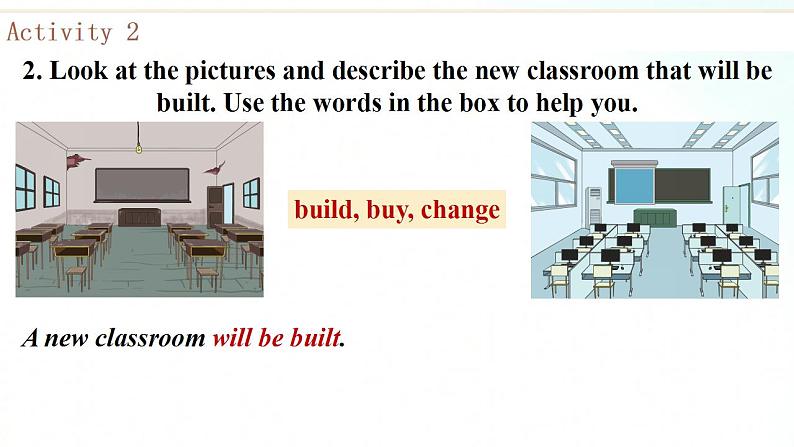 Activity 2

2. Look at the pictures and describe the new classroom that will be built. Use the words in the box to help you.

build, buy, change

A new classroom will be built.